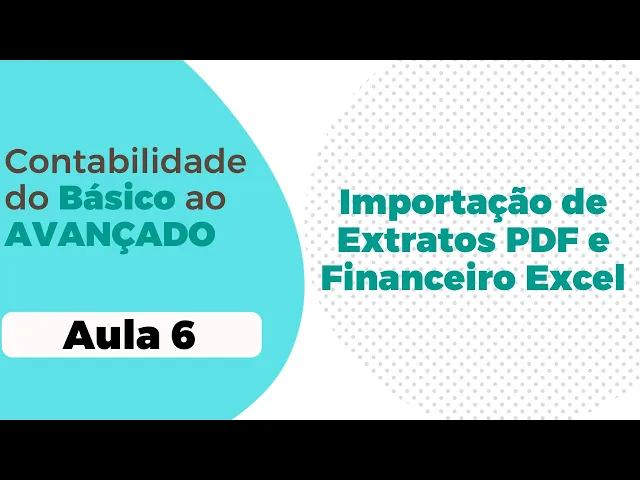 Contabilidade do Básico ao AVANÇADO

Aula 6

Importação de Extratos PDF e Financeiro Excel